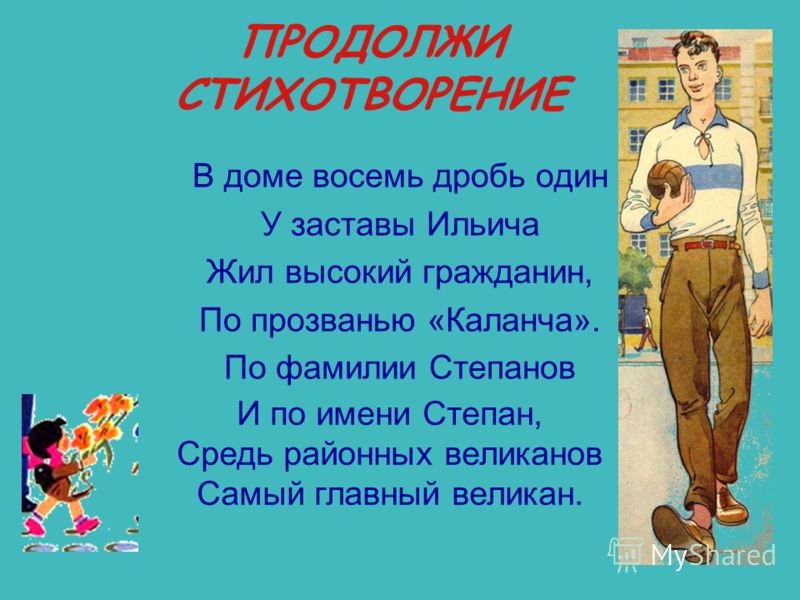 ПРОДОЛЖИ СТИХОТВОРЕНИЕ

В доме восемь дробь один
У заставы Ильича
Жил высокий гражданин,
По прозванью «Каланча».
По фамилии Степанов
И по имени Степан,
Средь районных великанов
Самый главный великан.

MyShared